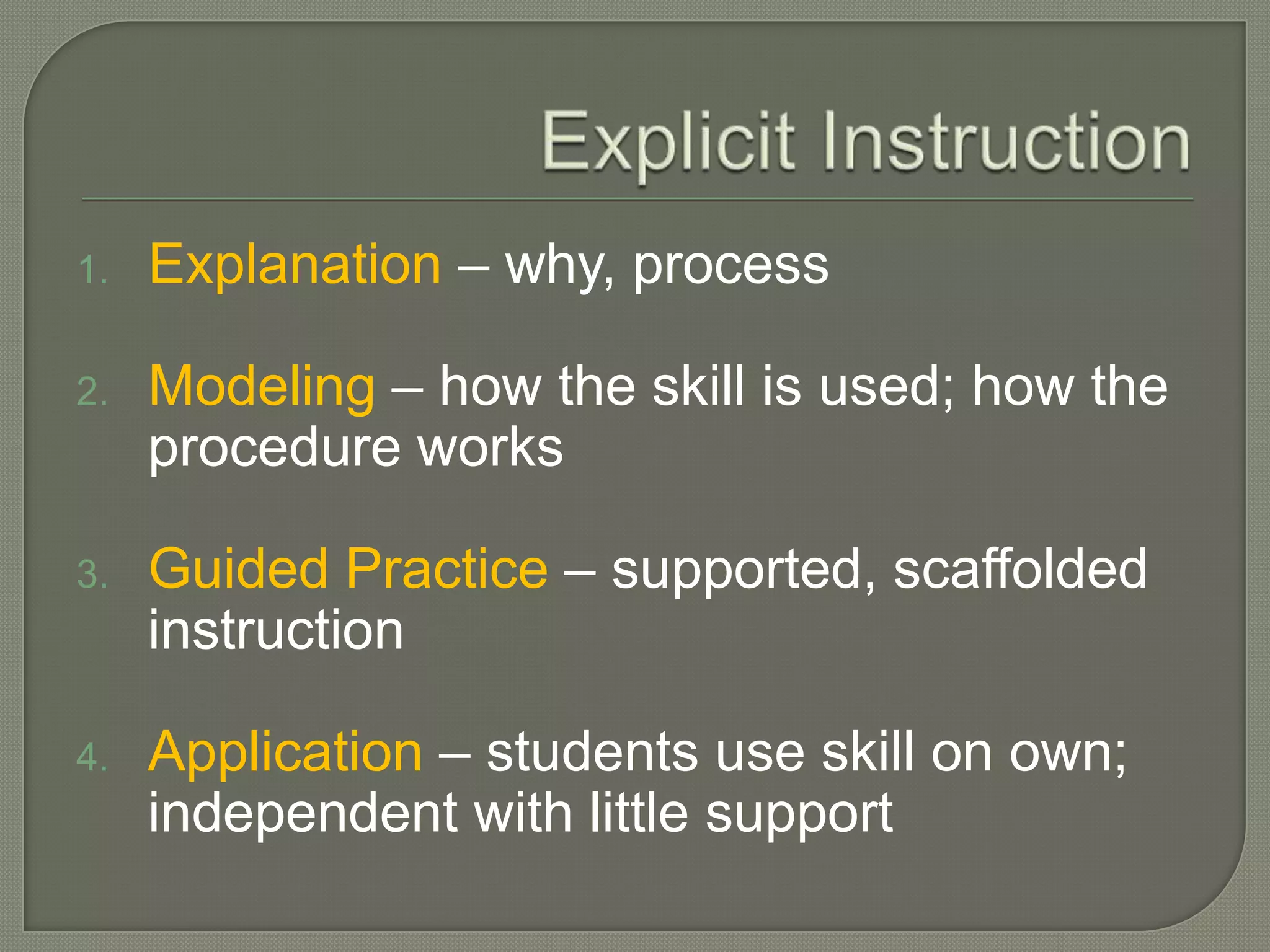 Explicit Instruction

1. Explanation – why, process

2. Modeling – how the skill is used; how the procedure works

3. Guided Practice – supported, scaffolded instruction

4. Application – students use skill on own; independent with little support